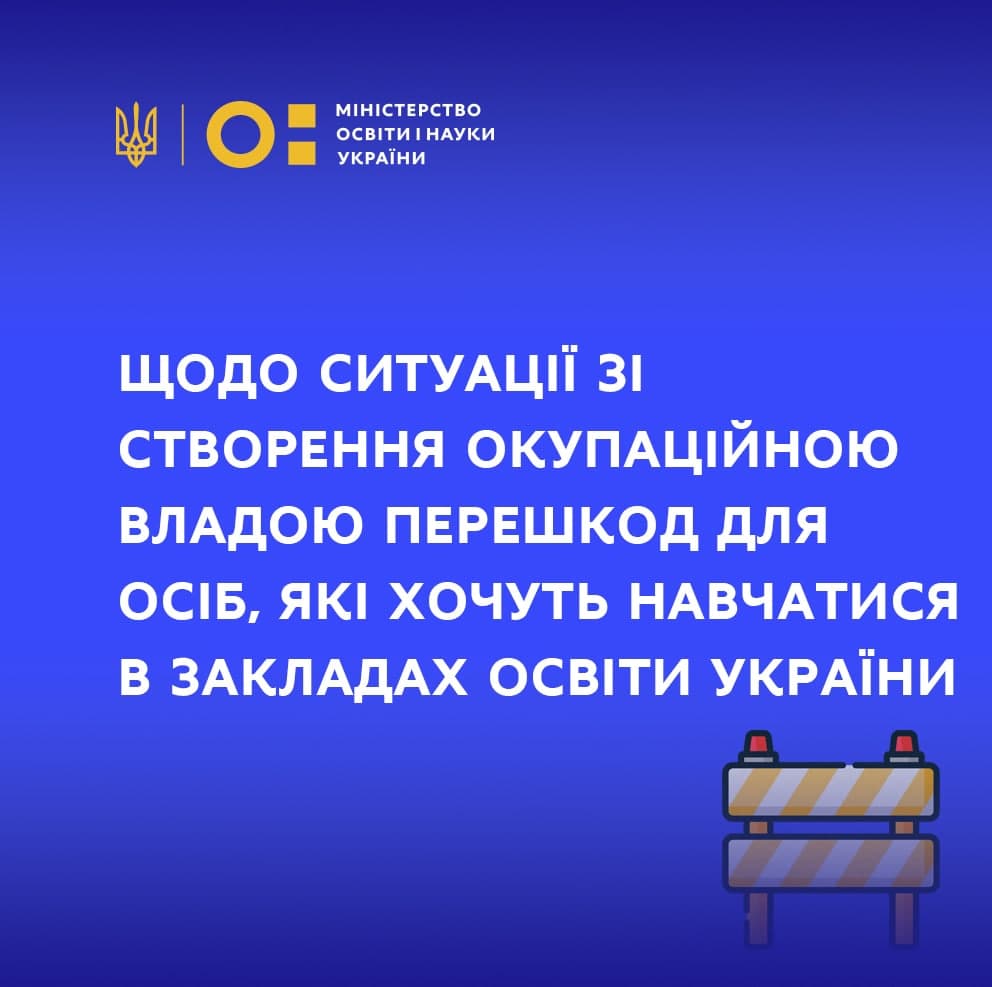 МІНІСТЕРСТВО ОСВІТИ І НАУКИ УКРАЇНИ

ЩОДО СИТУАЦІЇ ЗІ СТВОРЕННЯ ОКУПАЦІЙНОЮ ВЛАДОЮ ПЕРЕШКОД ДЛЯ ОСІБ, ЯКІ ХОЧУТЬ НАВЧАТИСЯ В ЗАКЛАДАХ ОСВІТИ УКРАЇНИ